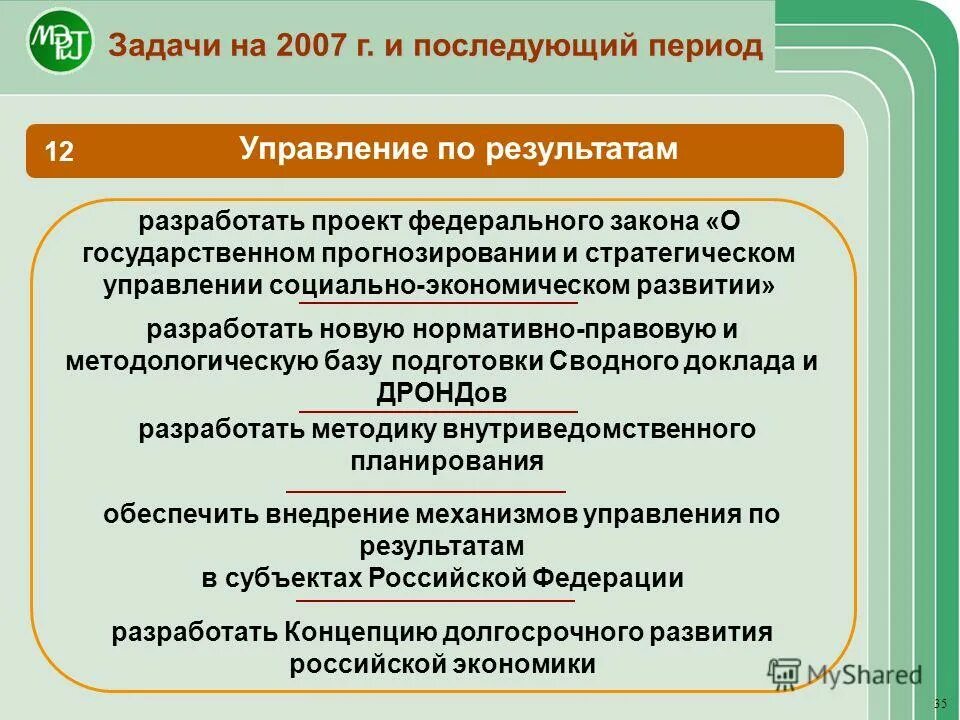 МЭРТ

Задачи на 2007 г. и последующий период

12 Управление по результатам

разработать проект федерального закона «О государственном прогнозировании и стратегическом управлении социально-экономическом развитии»

разработать новую нормативно-правовую и методологическую базу подготовки Сводного доклада и ДРОНДов

разработать методику внутриведомственного планирования

обеспечить внедрение механизмов управления по результатам
в субъектах Российской Федерации

разработать Концепцию долгосрочного развития российской экономики

MyShared

35